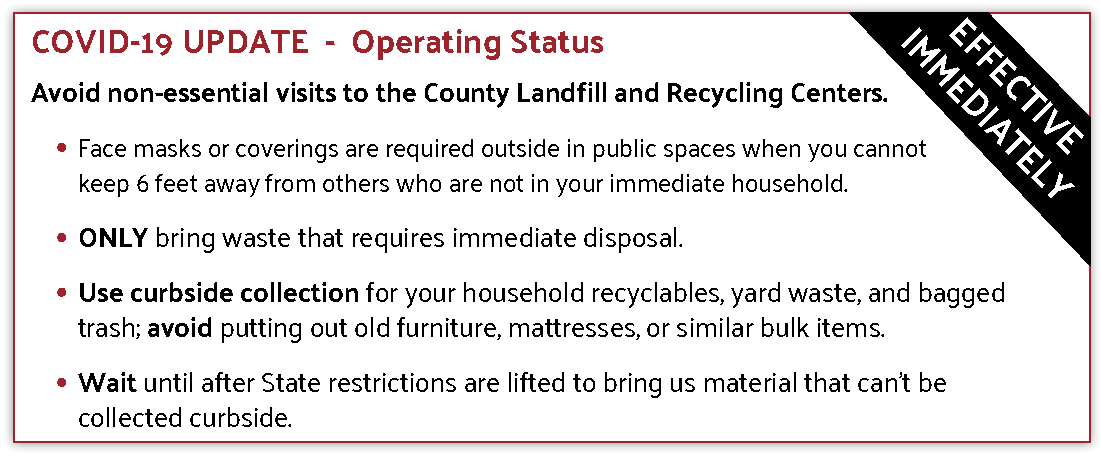 COVID-19 UPDATE - Operating Status

EFFECTIVE IMMEDIATELY

Avoid non-essential visits to the County Landfill and Recycling Centers.

• Face masks or coverings are required outside in public spaces when you cannot keep 6 feet away from others who are not in your immediate household.

• ONLY bring waste that requires immediate disposal.

• Use curbside collection for your household recyclables, yard waste, and bagged trash; avoid putting out old furniture, mattresses, or similar bulk items.

• Wait until after State restrictions are lifted to bring us material that can't be collected curbside.